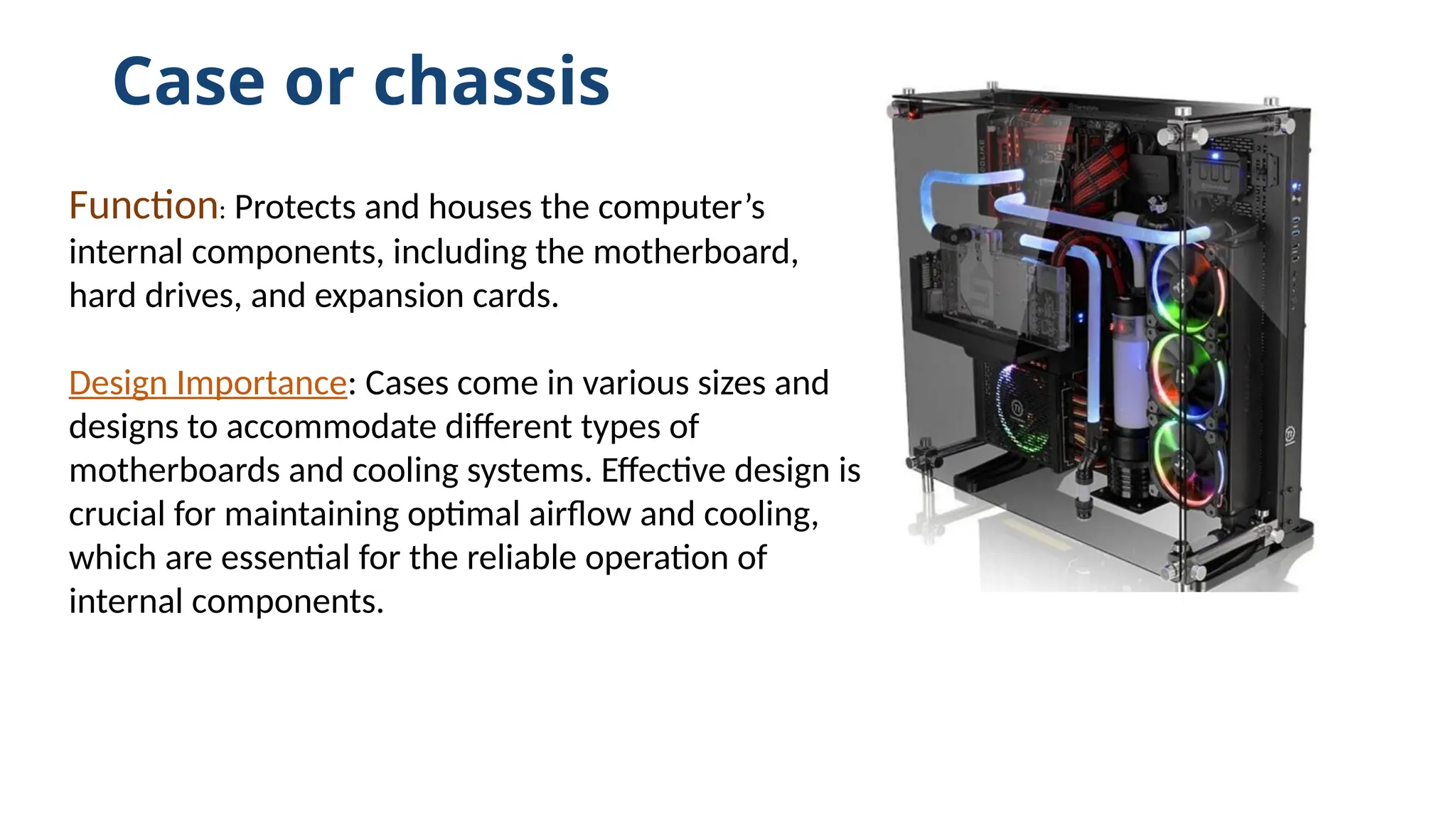 Case or chassis

Function: Protects and houses the computer's internal components, including the motherboard, hard drives, and expansion cards.

Design Importance: Cases come in various sizes and designs to accommodate different types of motherboards and cooling systems. Effective design is crucial for maintaining optimal airflow and cooling, which are essential for the reliable operation of internal components.